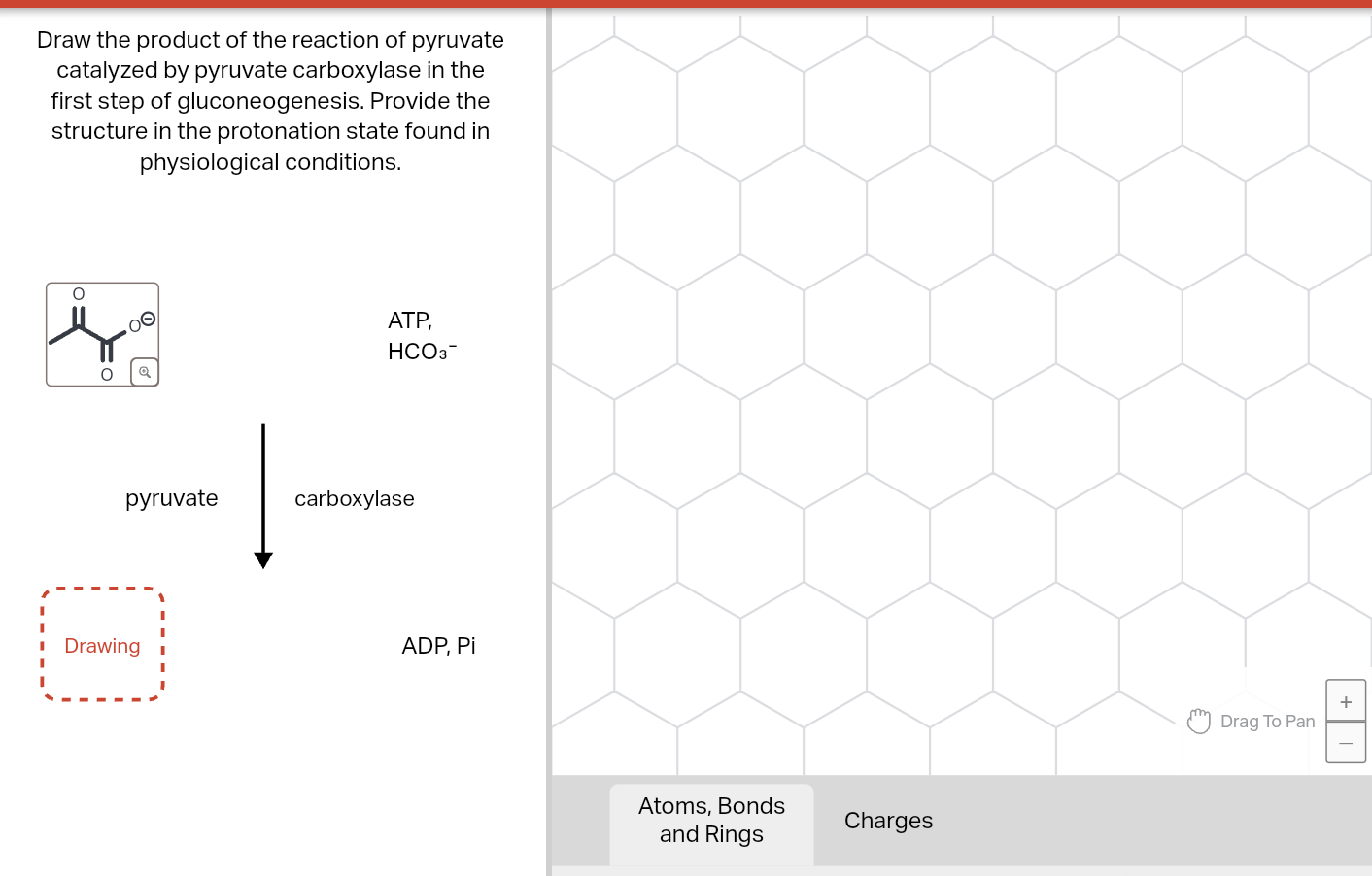 Draw the product of the reaction of pyruvate catalyzed by pyruvate carboxylase in the first step of gluconeogenesis. Provide the structure in the protonation state found in physiological conditions.

O
O
O

ATP,
$HCO_3^-$

pyruvate

carboxylase

Drawing

ADP, Pi

Drag To Pan

+

−

Atoms, Bonds and Rings

Charges